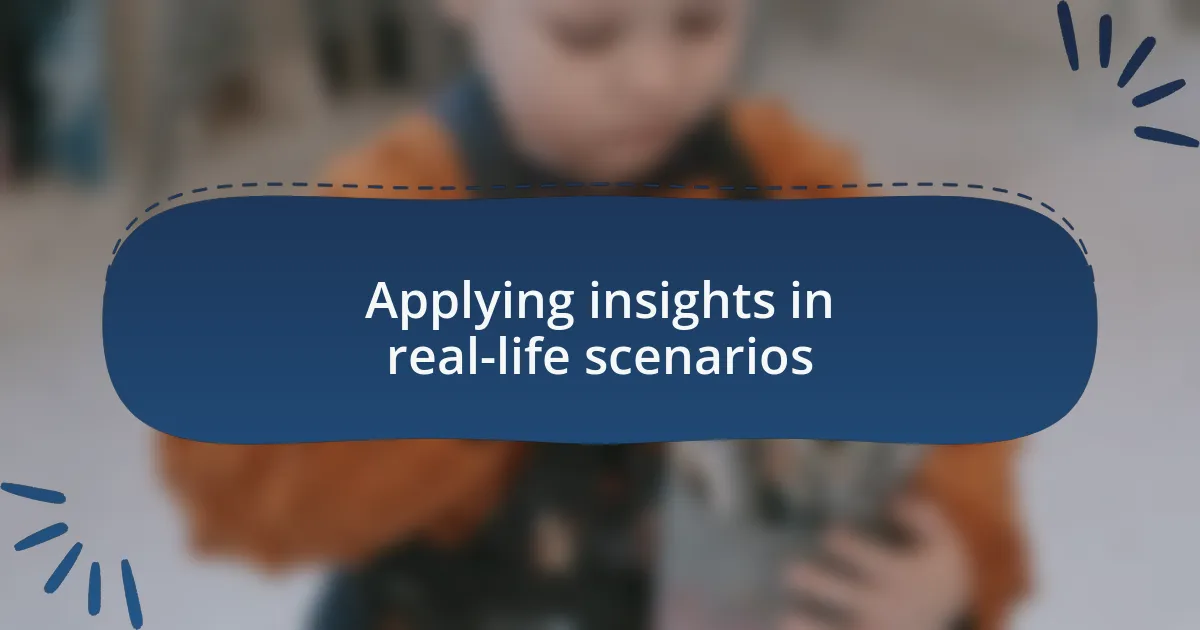 Applying insights in real-life scenarios